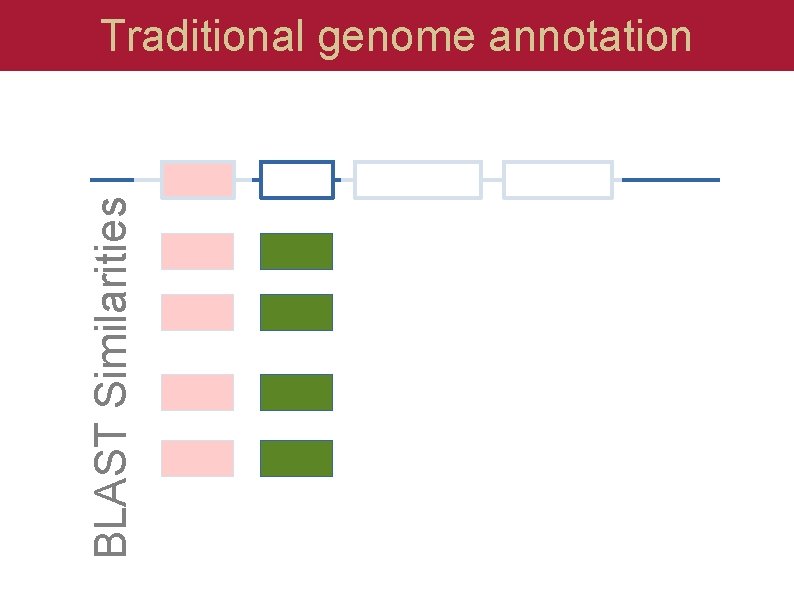 Traditional genome annotation

BLAST Similarities